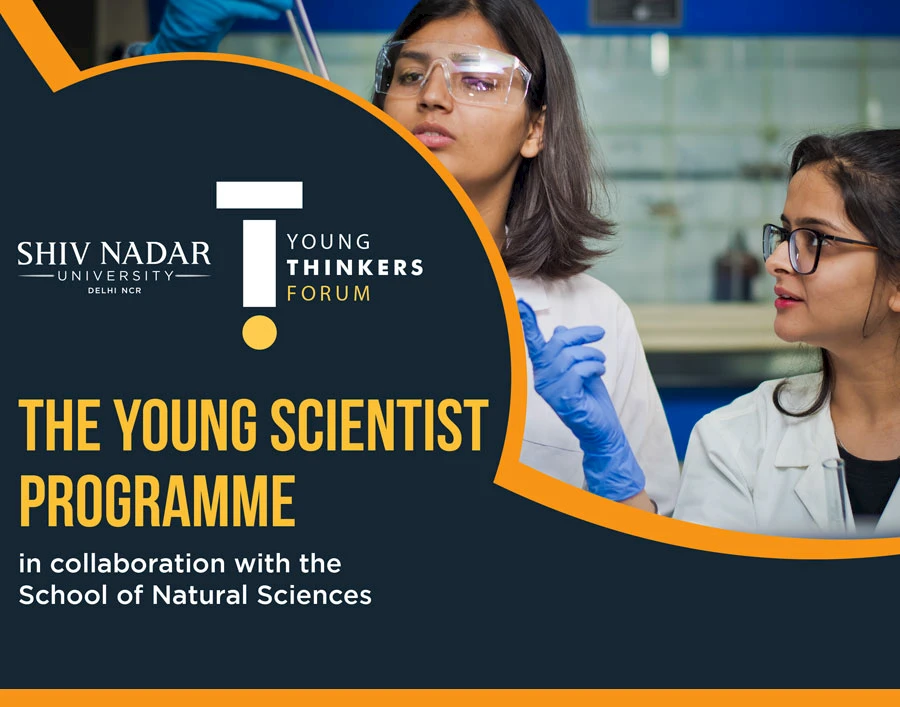 SHIV NADAR
UNIVERSITY
DELHI NCR

YOUNG
THINKERS
FORUM

THE YOUNG SCIENTIST PROGRAMME

in collaboration with the School of Natural Sciences